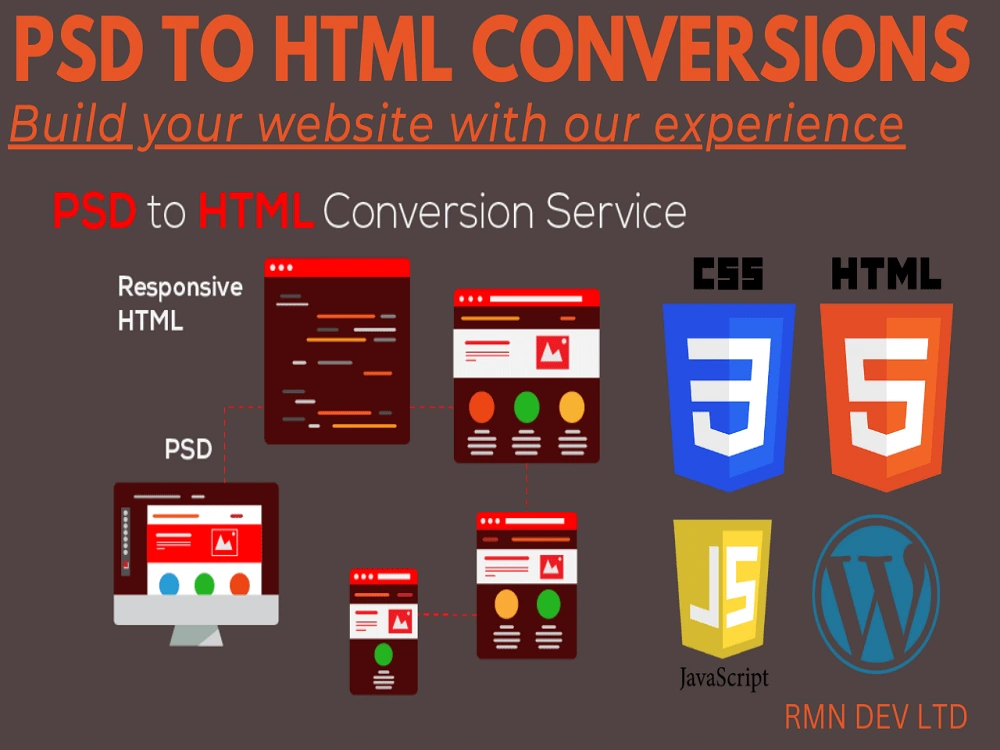 PSD TO HTML CONVERSIONS
Build your website with our experience

PSD to HTML Conversion Service

Responsive HTML

PSD

CSS
3

HTML
5

JS
JavaScript

W

RMN DEV LTD